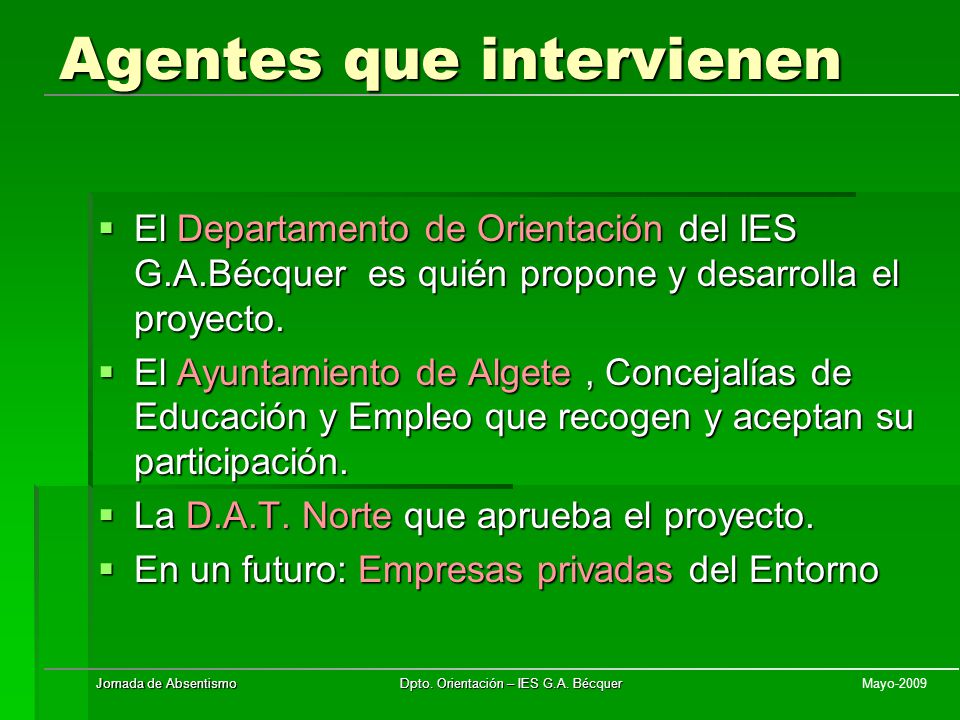 Agentes que intervienen

▪ El Departamento de Orientación del IES G.A.Bécquer es quién propone y desarrolla el proyecto.

▪ El Ayuntamiento de Algete , Concejalías de Educación y Empleo que recogen y aceptan su participación.

▪ La D.A.T. Norte que aprueba el proyecto.

▪ En un futuro: Empresas privadas del Entorno

Jornada de Absentismo

Dpto. Orientación – IES G.A. Bécquer

Mayo-2009